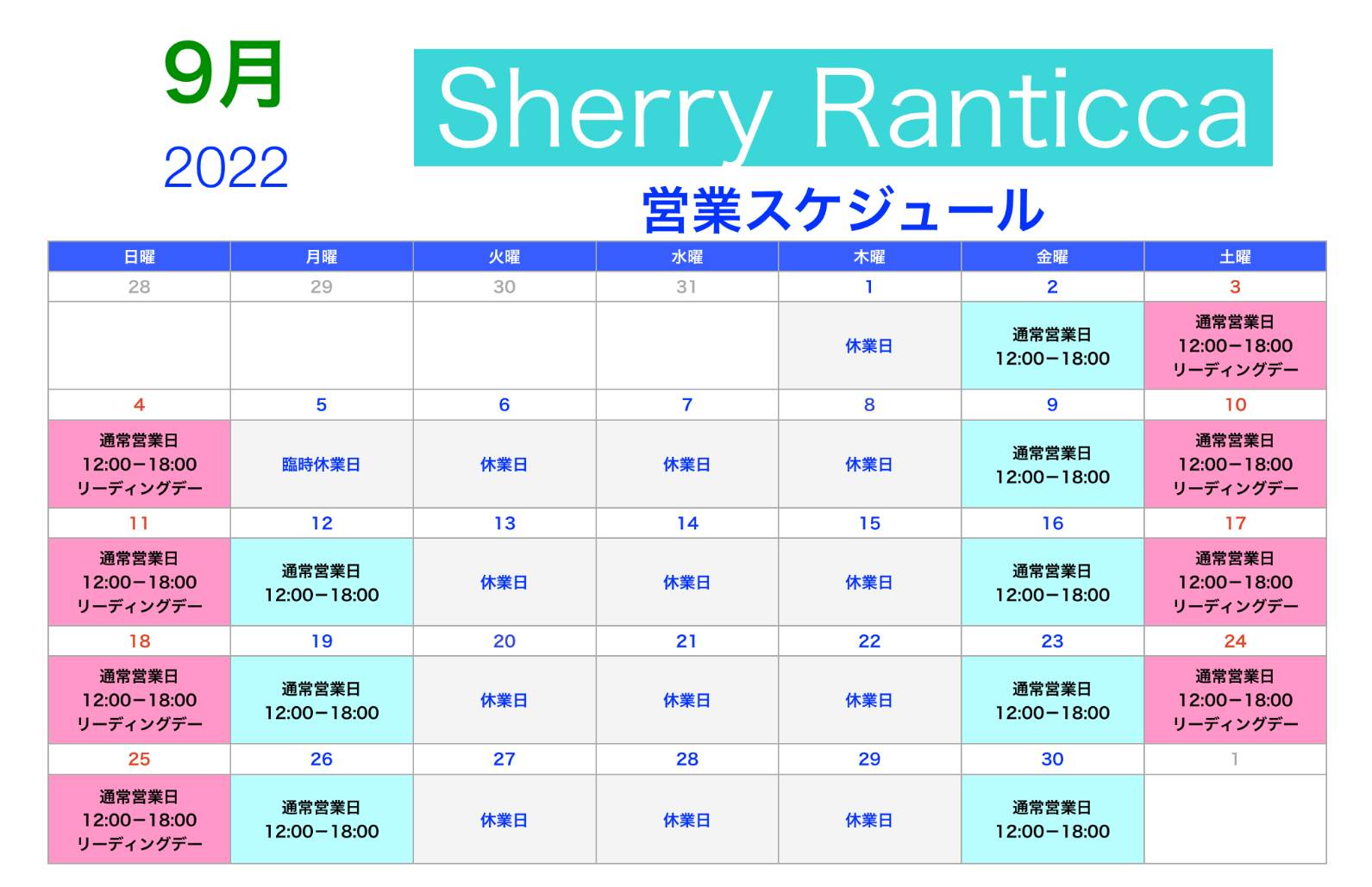 9月
2022

Sherry Ranticca

営業スケジュール

| 日曜 | 月曜 | 火曜 | 水曜 | 木曜 | 金曜 | 土曜 |
|---|---|---|---|---|---|---|
| 28 | 29 | 30 | 31 | 1 | 2 | 3 |
| | | | | 休業日 | 通常営業日 12:00−18:00 | 通常営業日 12:00−18:00 リーディングデー |
| 4 | 5 | 6 | 7 | 8 | 9 | 10 |
| 通常営業日 12:00−18:00 リーディングデー | 臨時休業日 | 休業日 | 休業日 | 休業日 | 通常営業日 12:00−18:00 | 通常営業日 12:00−18:00 リーディングデー |
| 11 | 12 | 13 | 14 | 15 | 16 | 17 |
| 通常営業日 12:00−18:00 リーディングデー | 通常営業日 12:00−18:00 | 休業日 | 休業日 | 休業日 | 通常営業日 12:00−18:00 | 通常営業日 12:00−18:00 リーディングデー |
| 18 | 19 | 20 | 21 | 22 | 23 | 24 |
| 通常営業日 12:00−18:00 リーディングデー | 通常営業日 12:00−18:00 | 休業日 | 休業日 | 休業日 | 通常営業日 12:00−18:00 | 通常営業日 12:00−18:00 リーディングデー |
| 25 | 26 | 27 | 28 | 29 | 30 | 1 |
| 通常営業日 12:00−18:00 リーディングデー | 通常営業日 12:00−18:00 | 休業日 | 休業日 | 休業日 | 通常営業日 12:00−18:00 | |